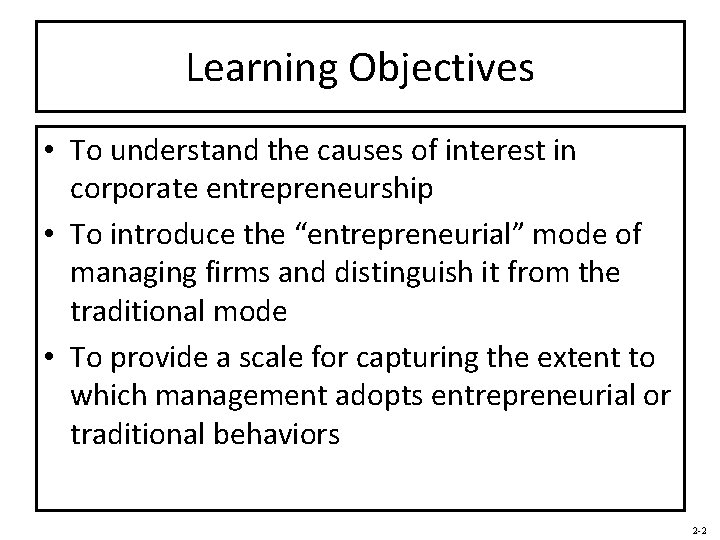 Learning Objectives

• To understand the causes of interest in corporate entrepreneurship

• To introduce the “entrepreneurial” mode of managing firms and distinguish it from the traditional mode

• To provide a scale for capturing the extent to which management adopts entrepreneurial or traditional behaviors

2-2